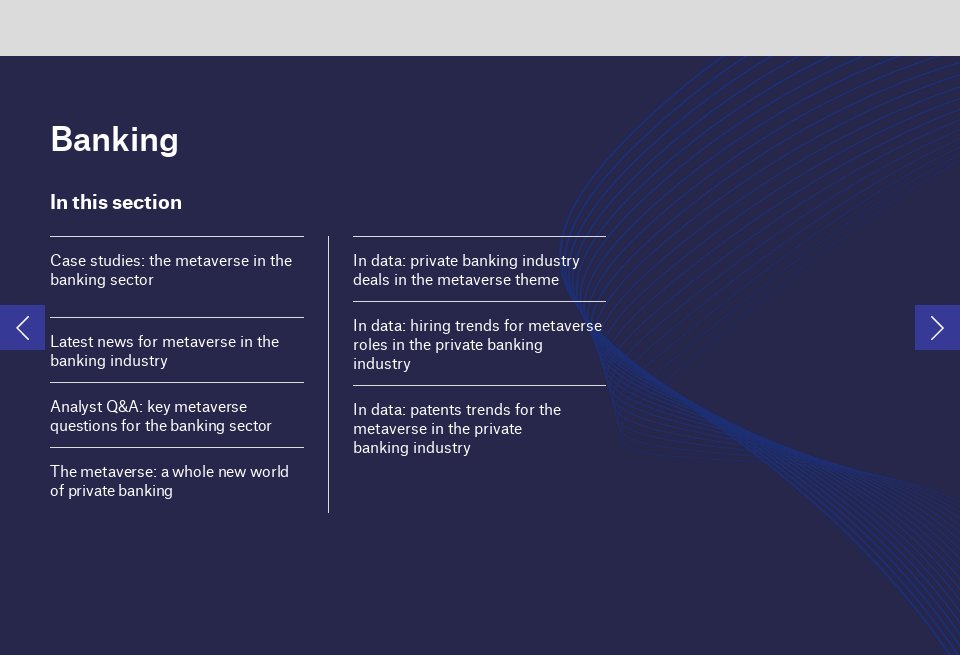 Banking

In this section

Case studies: the metaverse in the banking sector

Latest news for metaverse in the banking industry

Analyst Q&A: key metaverse questions for the banking sector

The metaverse: a whole new world of private banking

In data: private banking industry deals in the metaverse theme

In data: hiring trends for metaverse roles in the private banking industry

In data: patents trends for the metaverse in the private banking industry